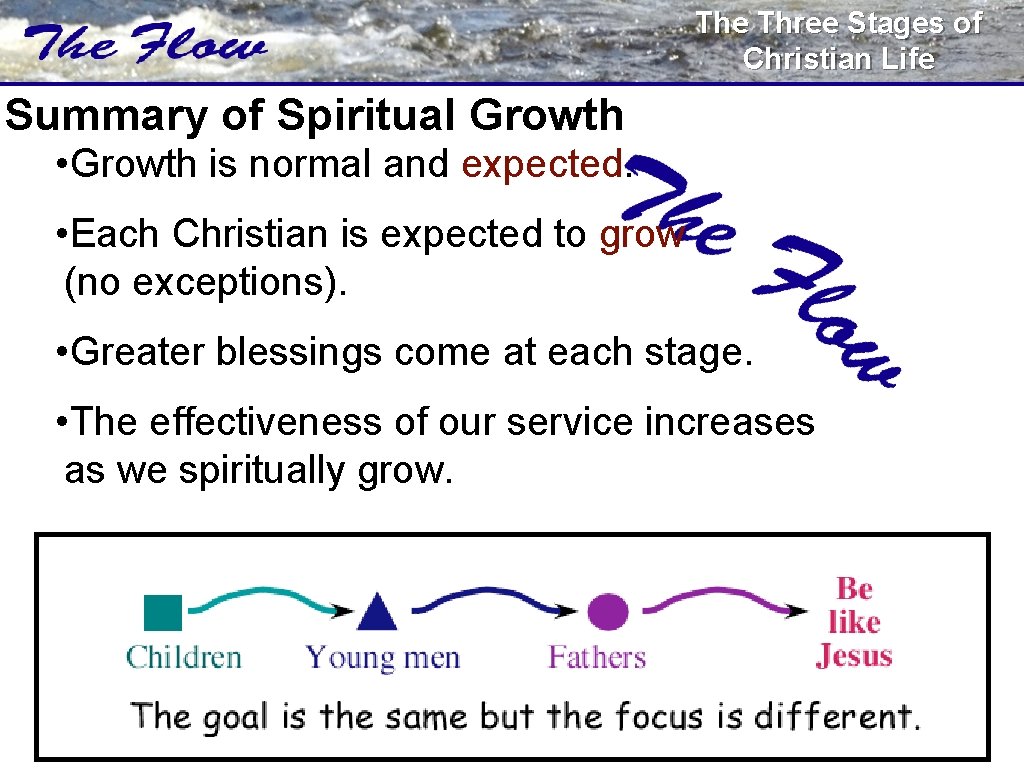 The Flow

The Three Stages of Christian Life

Summary of Spiritual Growth

• Growth is normal and expected.

• Each Christian is expected to grow (no exceptions).

• Greater blessings come at each stage.

• The effectiveness of our service increases as we spiritually grow.

The Flow

Children

Young men

Fathers

Be like Jesus

The goal is the same but the focus is different.